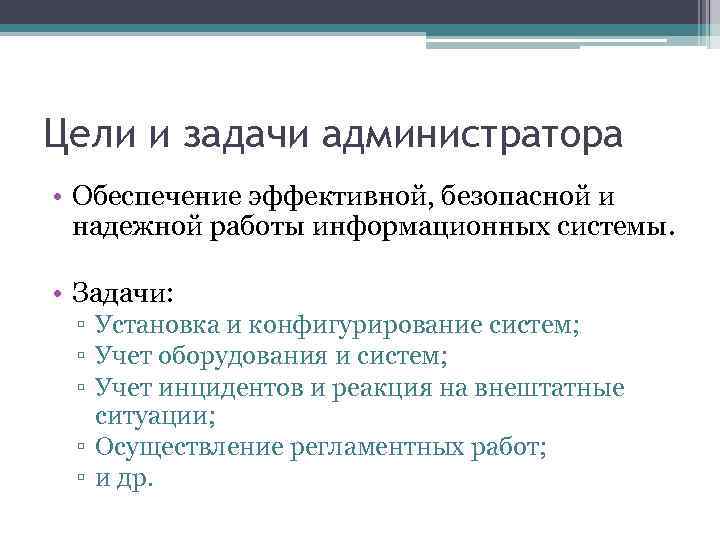 Цели и задачи администратора

• Обеспечение эффективной, безопасной и надежной работы информационных системы.

• Задачи:
▫ Установка и конфигурирование систем;
▫ Учет оборудования и систем;
▫ Учет инцидентов и реакция на внештатные ситуации;
▫ Осуществление регламентных работ;
▫ и др.